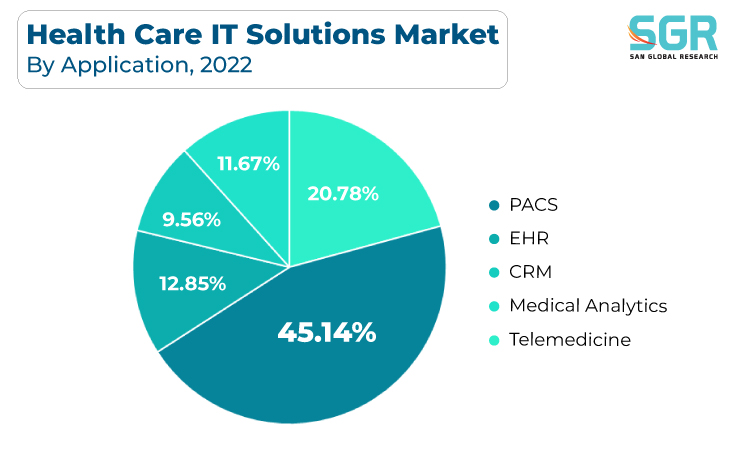 Health Care IT Solutions Market
By Application, 2022

SGR
SAN GLOBAL RESEARCH

11.67%
20.78%
9.56%
12.85%
45.14%

PACS
EHR
CRM
Medical Analytics
Telemedicine